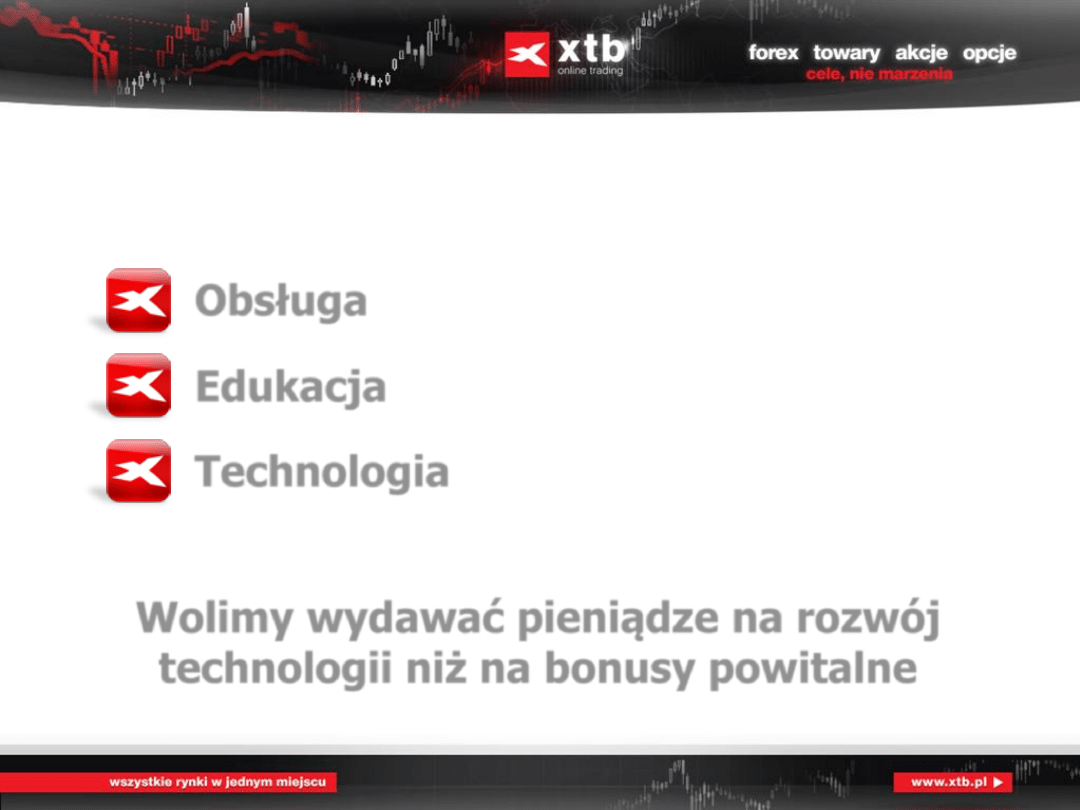 xtb
online trading

forex towary akcje opcje
cele, nie marzenia

Obsługa

Edukacja

Technologia

Wolimy wydawać pieniądze na rozwój technologii niż na bonusy powitalne

wszystkie rynki w jednym miejscu

www.xtb.pl